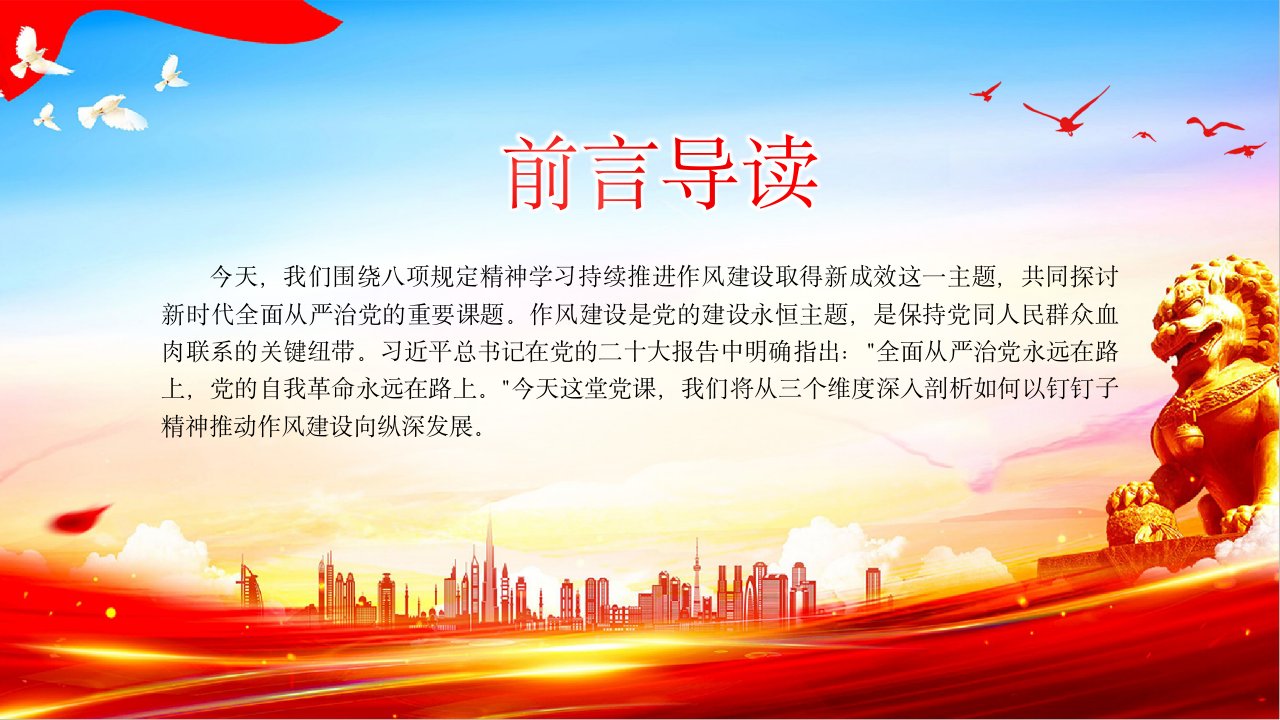 前言导读

今天，我们围绕八项规定精神学习持续推进作风建设取得新成效这一主题，共同探讨新时代全面从严治党的重要课题。作风建设是党的建设永恒主题，是保持党同人民群众血肉联系的关键纽带。习近平总书记在党的二十大报告中明确指出："全面从严治党永远在路上，党的自我革命永远在路上。"今天这堂党课，我们将从三个维度深入剖析如何以钉钉子精神推动作风建设向纵深发展。